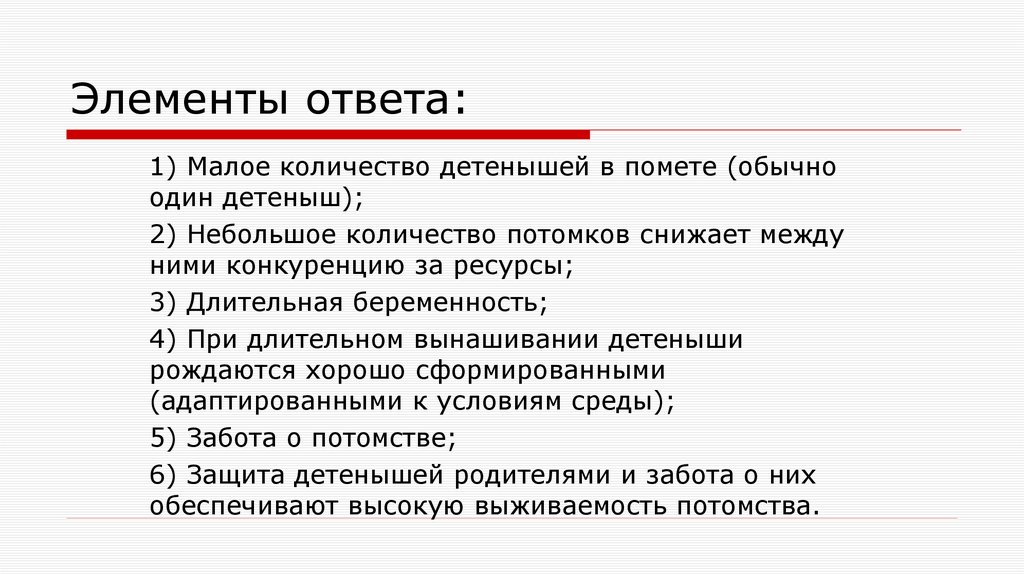 Элементы ответа:

1) Малое количество детенышей в помете (обычно один детеныш);

2) Небольшое количество потомков снижает между ними конкуренцию за ресурсы;

3) Длительная беременность;

4) При длительном вынашивании детеныши рождаются хорошо сформированными (адаптированными к условиям среды);

5) Забота о потомстве;

6) Защита детенышей родителями и забота о них обеспечивают высокую выживаемость потомства.